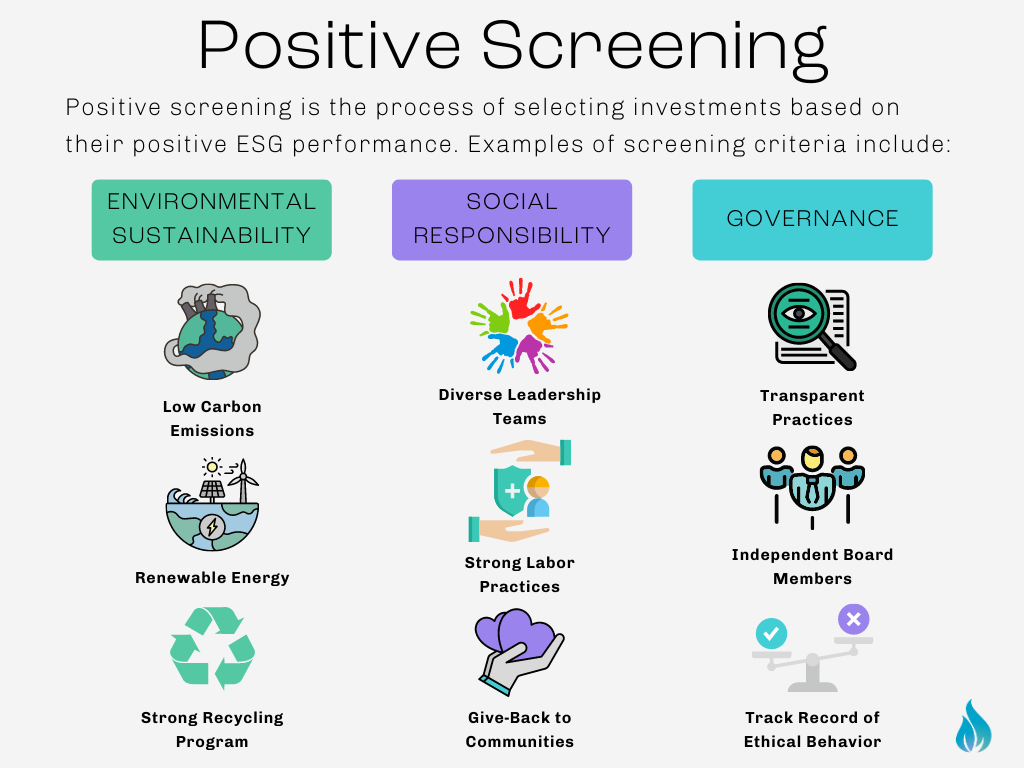 Positive Screening

Positive screening is the process of selecting investments based on their positive ESG performance. Examples of screening criteria include:

ENVIRONMENTAL SUSTAINABILITY

Low Carbon Emissions

Renewable Energy

Strong Recycling Program

SOCIAL RESPONSIBILITY

Diverse Leadership Teams

Strong Labor Practices

Give-Back to Communities

GOVERNANCE

Transparent Practices

Independent Board Members

Track Record of Ethical Behavior